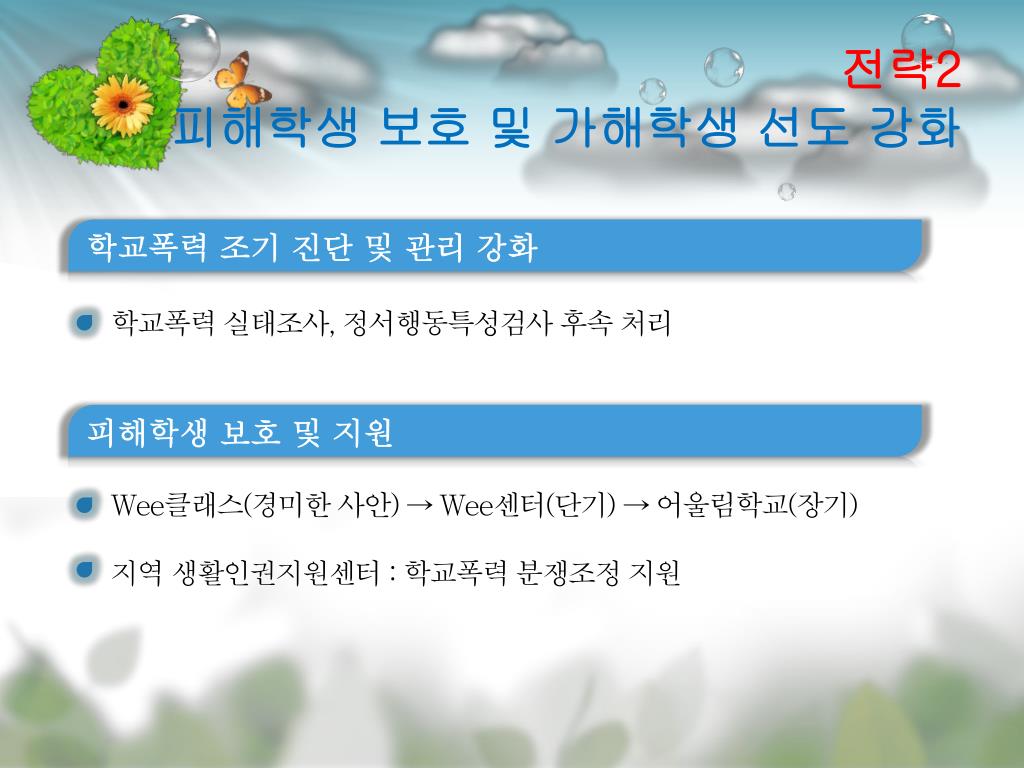 전략2
피해학생 보호 및 가해학생 선도 강화

학교폭력 조기 진단 및 관리 강화

학교폭력 실태조사, 정서행동특성검사 후속 처리

피해학생 보호 및 지원

Wee클래스(경미한 사안) → Wee센터(단기) → 어울림학교(장기)

지역 생활인권지원센터 : 학교폭력 분쟁조정 지원